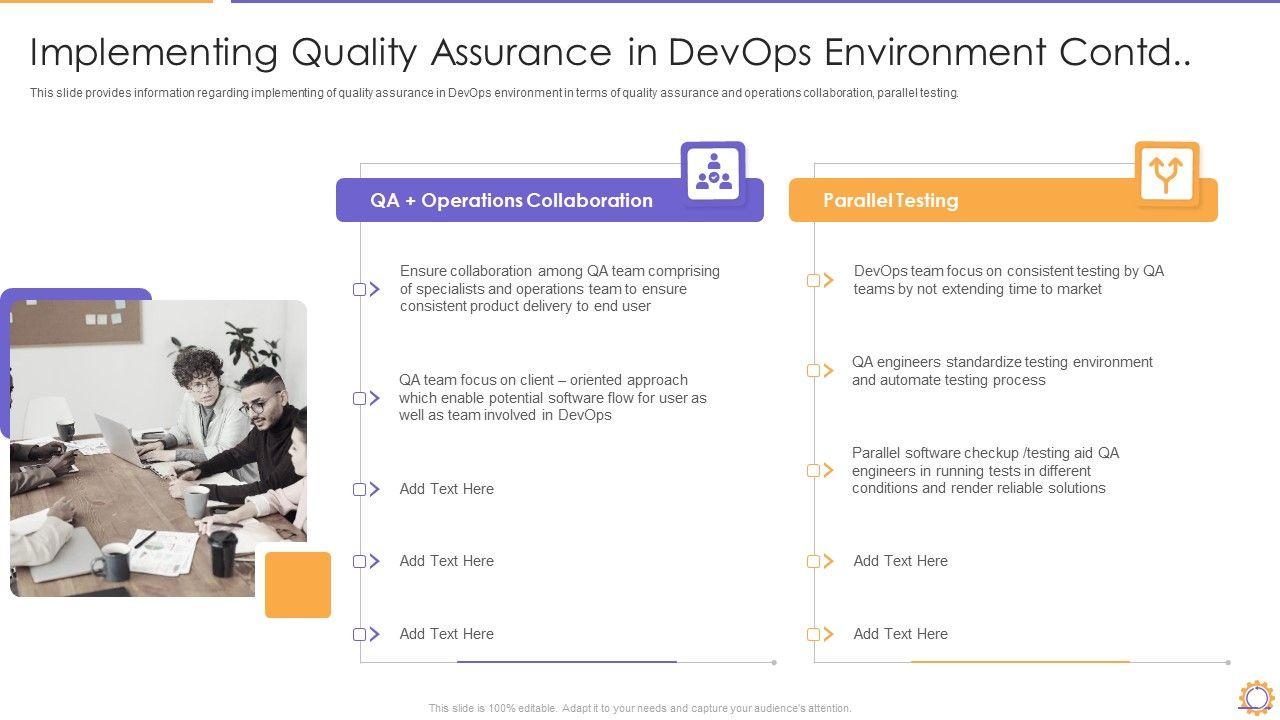 Implementing Quality Assurance in DevOps Environment Contd..

This slide provides information regarding implementing of quality assurance in DevOps environment in terms of quality assurance and operations collaboration, parallel testing.

QA + Operations Collaboration

Ensure collaboration among QA team comprising of specialists and operations team to ensure consistent product delivery to end user

QA team focus on client – oriented approach which enable potential software flow for user as well as team involved in DevOps

Add Text Here

Add Text Here

Add Text Here

Parallel Testing

DevOps team focus on consistent testing by QA teams by not extending time to market

QA engineers standardize testing environment and automate testing process

Parallel software checkup /testing aid QA engineers in running tests in different conditions and render reliable solutions

Add Text Here

Add Text Here

This slide is 100% editable. Adapt it to your needs and capture your audience's attention.